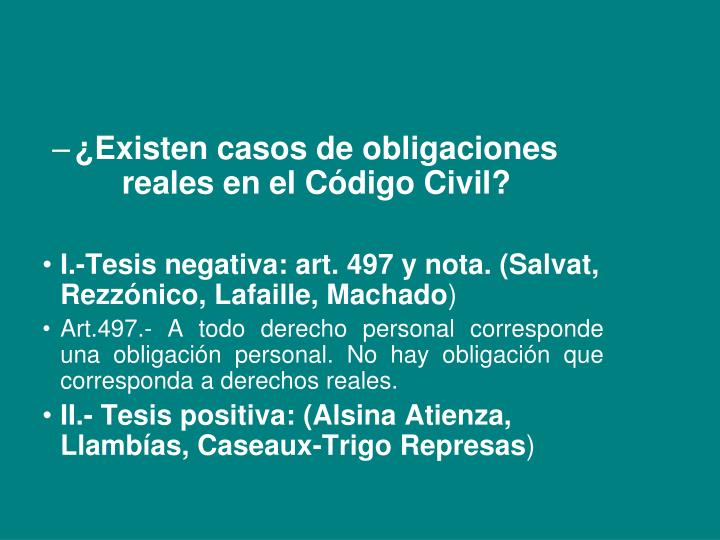 – ¿Existen casos de obligaciones reales en el Código Civil?

• I.-Tesis negativa: art. 497 y nota. (Salvat, Rezzónico, Lafaille, Machado)

• Art.497.- A todo derecho personal corresponde una obligación personal. No hay obligación que corresponda a derechos reales.

• II.- Tesis positiva: (Alsina Atienza, Llambías, Caseaux-Trigo Represas)